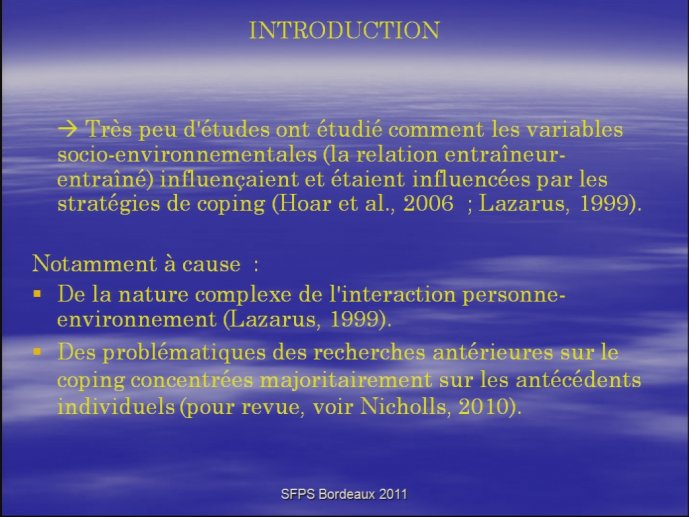 INTRODUCTION

→ Très peu d'études ont étudié comment les variables socio-environnementales (la relation entraîneur-entraîné) influençaient et étaient influencées par les stratégies de coping (Hoar et al., 2006 ; Lazarus, 1999).

Notamment à cause :
▪ De la nature complexe de l'interaction personne-environnement (Lazarus, 1999).
▪ Des problématiques des recherches antérieures sur le coping concentrées majoritairement sur les antécédents individuels (pour revue, voir Nicholls, 2010).

SFPS Bordeaux 2011